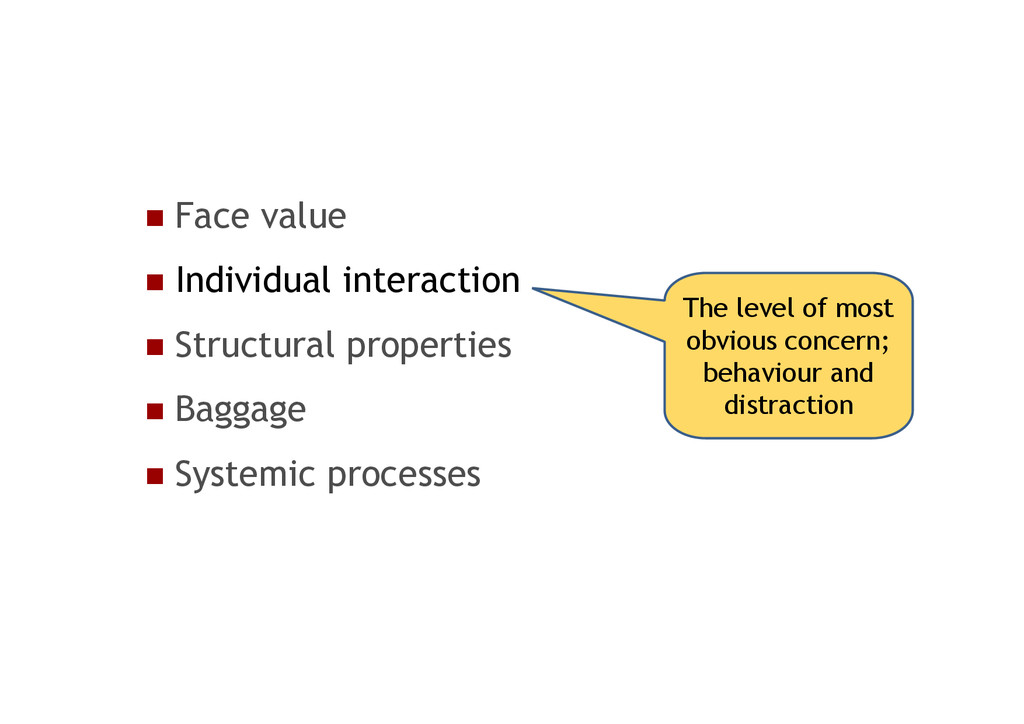 - Face value
- Individual interaction
- Structural properties
- Baggage
- Systemic processes

The level of most obvious concern; behaviour and distraction